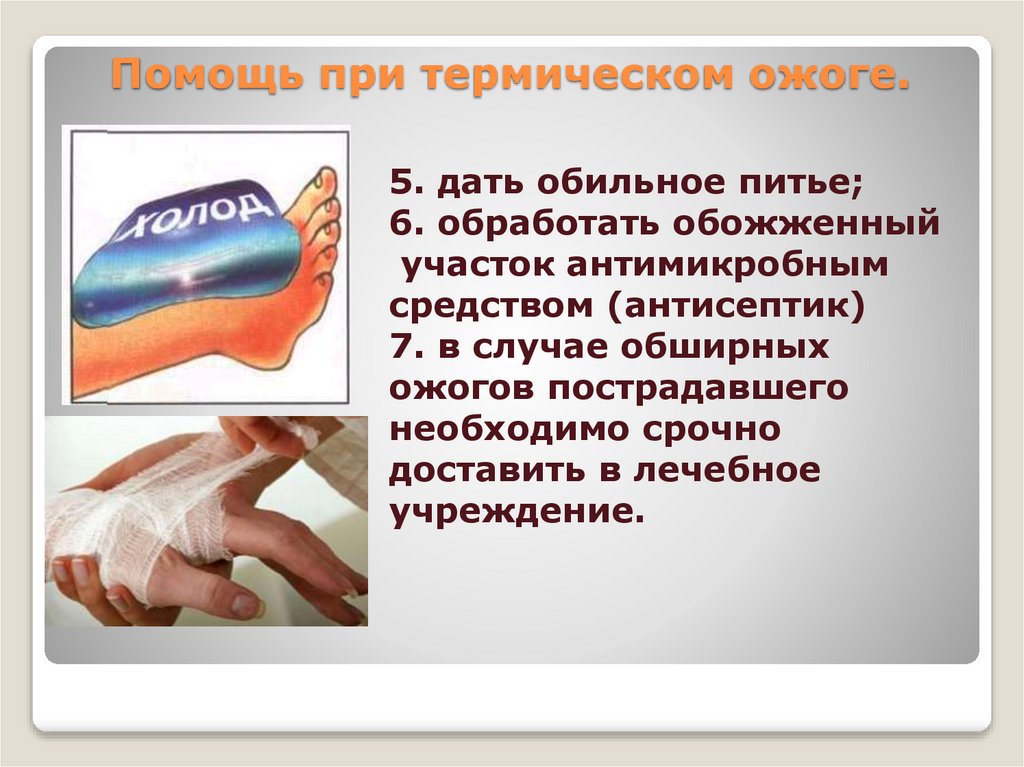 Помощь при термическом ожоге.

ХОЛОД

5. дать обильное питье;
6. обработать обожженный участок антимикробным средством (антисептик)
7. в случае обширных ожогов пострадавшего необходимо срочно доставить в лечебное учреждение.